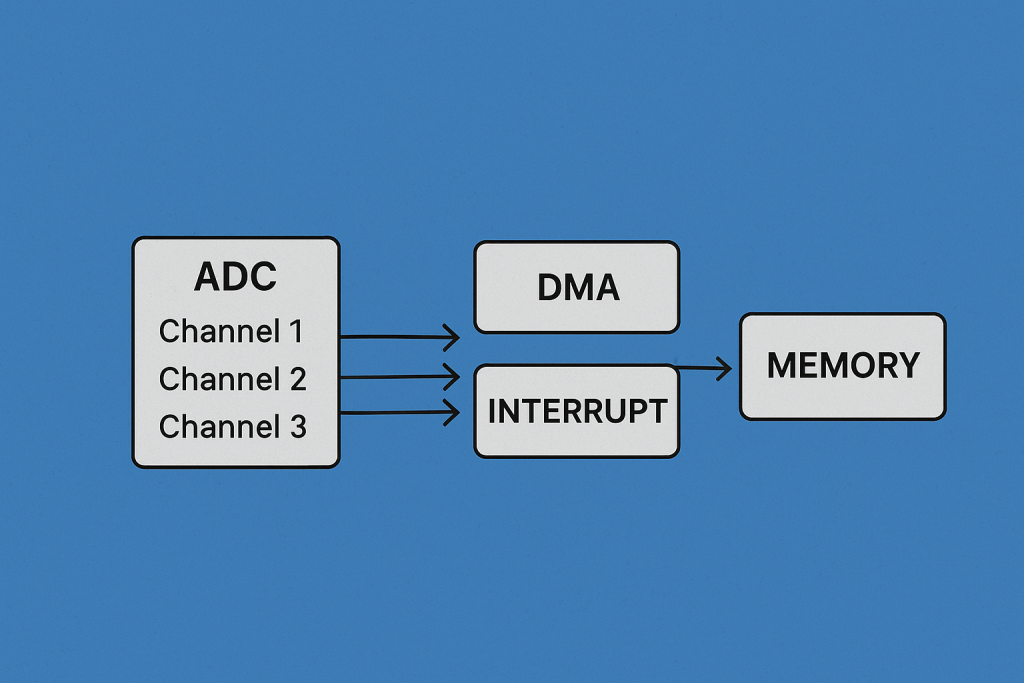 ADC
Channel 1
Channel 2
Channel 3

DMA

INTERRUPT

MEMORY